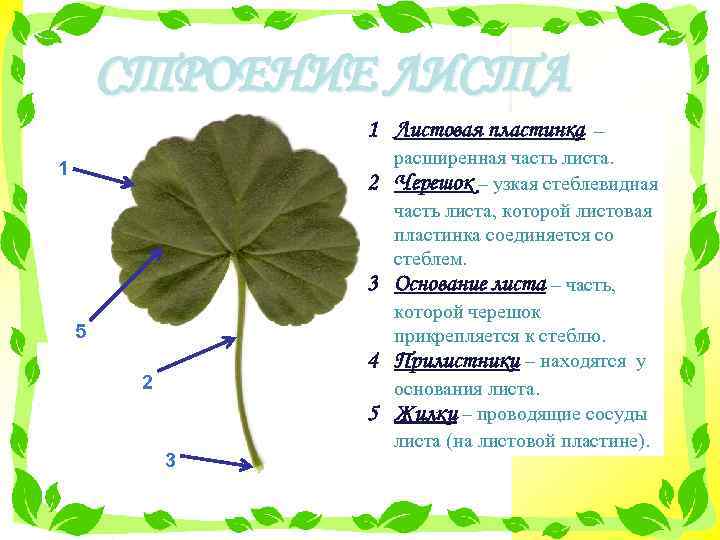 СТРОЕНИЕ ЛИСТА

1

5

2

3

1 Листовая пластинка – расширенная часть листа.

2 Черешок – узкая стеблевидная часть листа, которой листовая пластинка соединяется со стеблем.

3 Основание листа – часть, которой черешок прикрепляется к стеблю.

4 Прилистники – находятся у основания листа.

5 Жилки – проводящие сосуды листа (на листовой пластине).